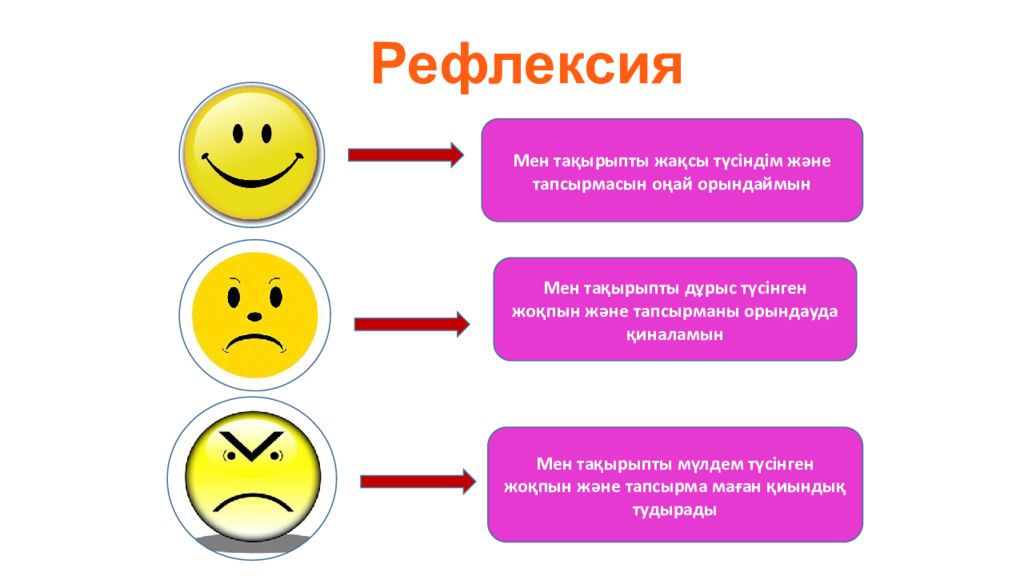 Рефлексия

Мен тақырыпты жақсы түсіндім және тапсырмасын оңай орындаймын

Мен тақырыпты дұрыс түсінген жоқпын және тапсырманы орындауда қиналамын

Мен тақырыпты мүлдем түсінген жоқпын және тапсырма маған қиындық тудырады